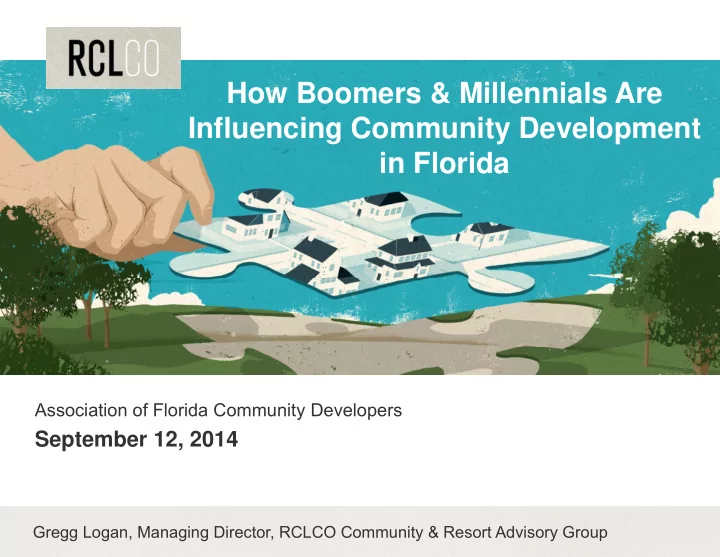 RCLCO

How Boomers & Millennials Are Influencing Community Development in Florida

Association of Florida Community Developers

September 12, 2014

Gregg Logan, Managing Director, RCLCO Community & Resort Advisory Group